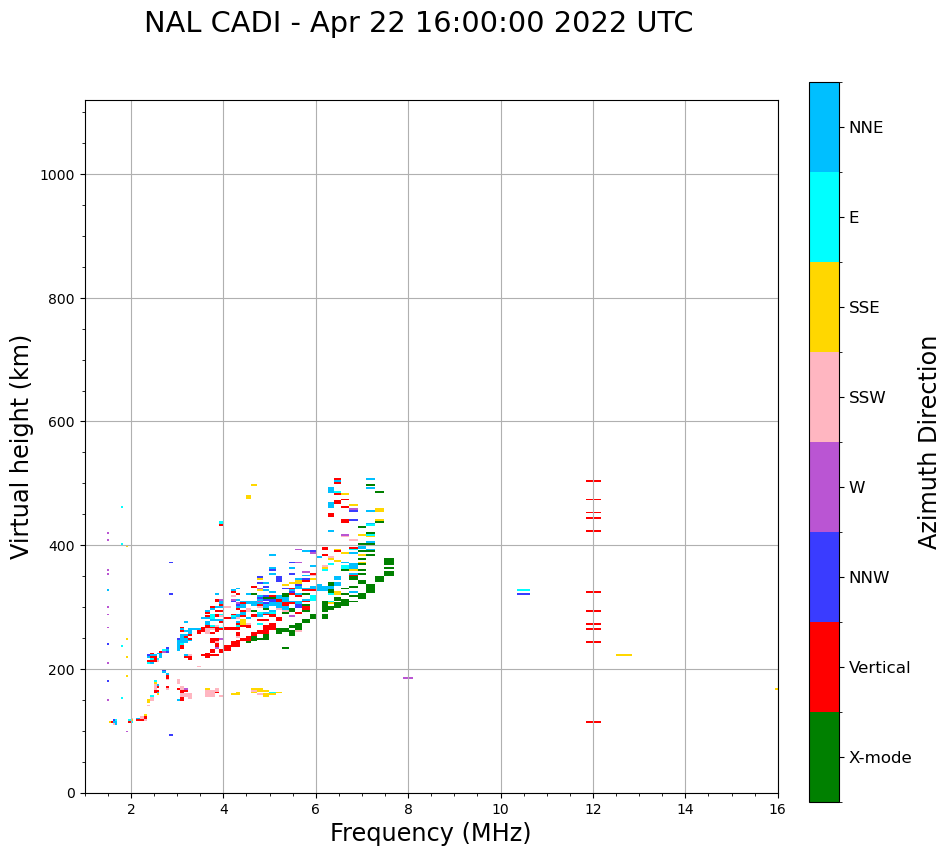 NAL CADI - Apr 22 16:00:00 2022 UTC

Virtual height (km)

1000
800
600
400
200
0

2
4
6
8
10
12
14
16

Frequency (MHz)

NNE
E
SSE
SSW
W
NNW
Vertical
X-mode

Azimuth Direction